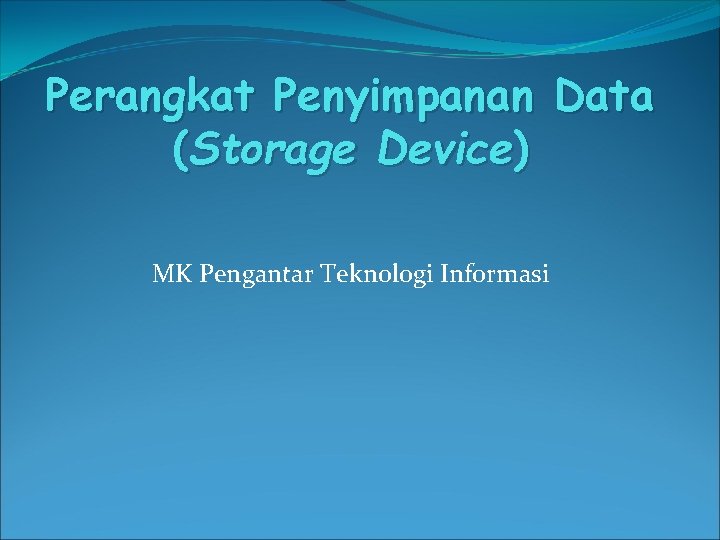 Perangkat Penyimpanan Data (Storage Device)

MK Pengantar Teknologi Informasi